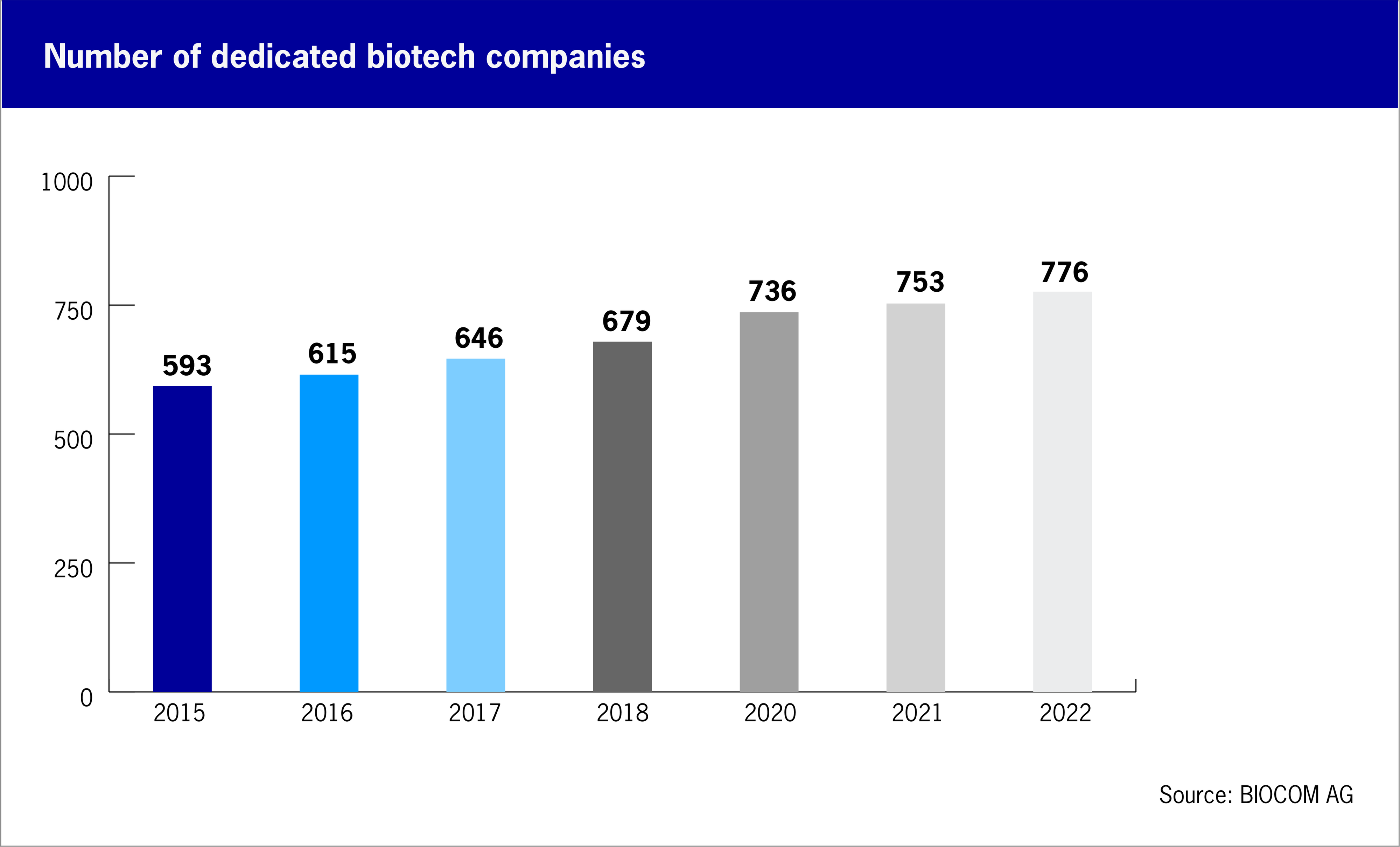 Number of dedicated biotech companies

1000
750
500
250
0

593
615
646
679
736
753
776

2015
2016
2017
2018
2020
2021
2022

Source: BIOCOM AG